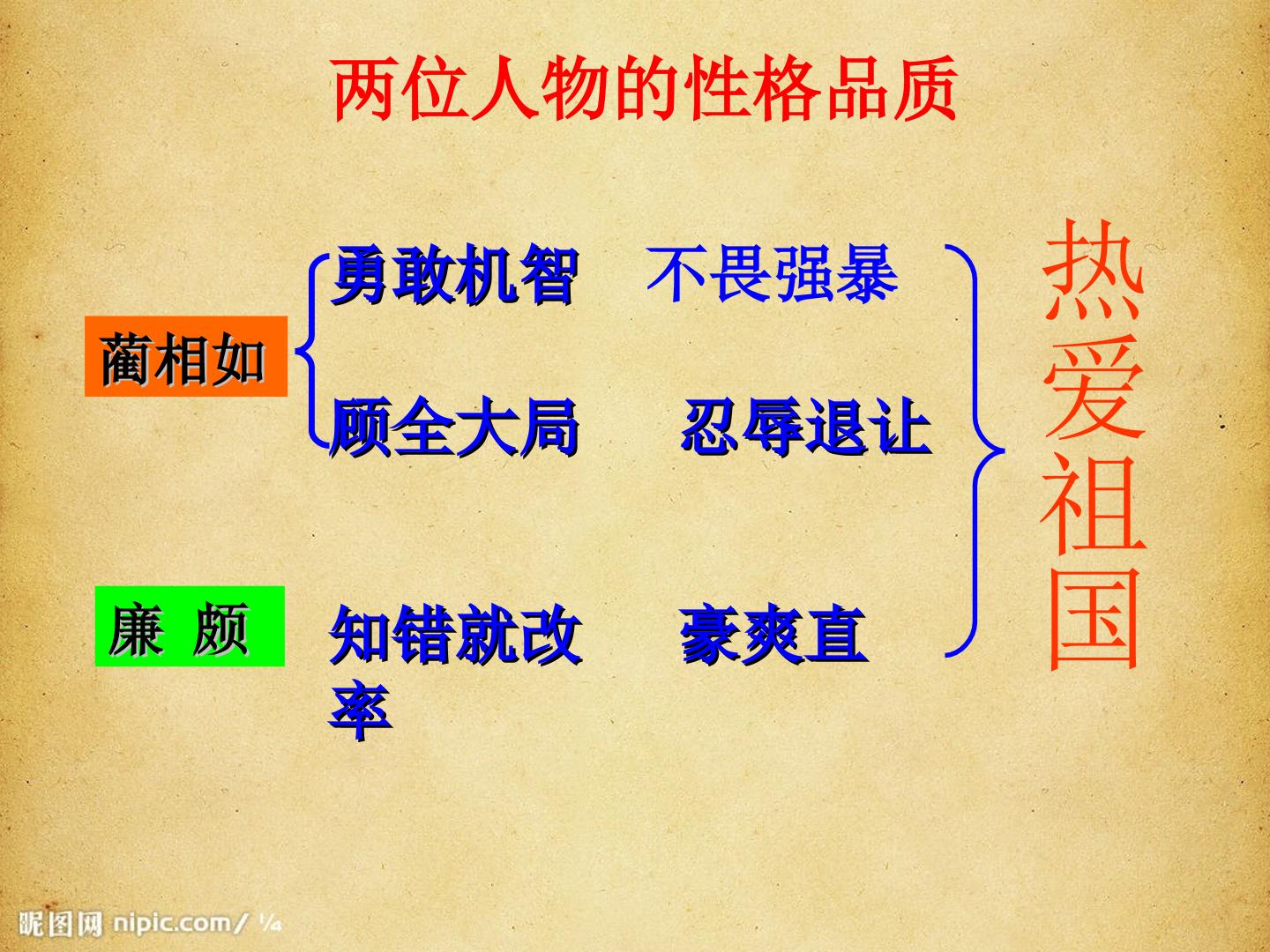 两位人物的性格品质

蔺相如

勇敢机智　不畏强暴

顾全大局　忍辱退让

廉 颇

知错就改　豪爽直率

热爱祖国

昵图网 nipic.com/ ¼